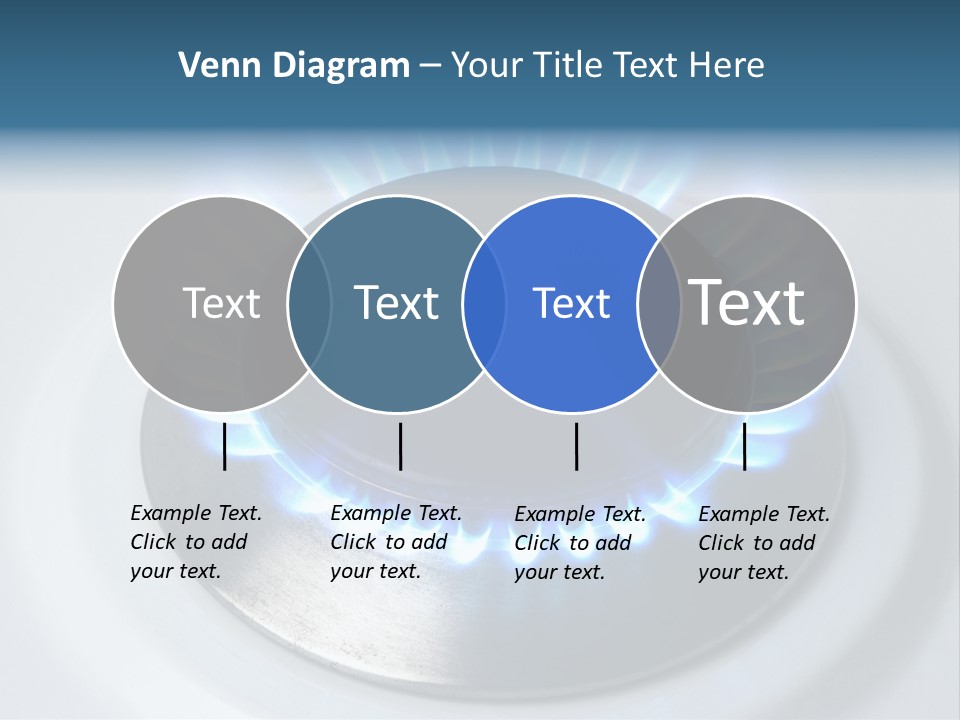 Venn Diagram – Your Title Text Here

Text

Text

Text

Text

Example Text. Click to add your text.

Example Text. Click to add your text.

Example Text. Click to add your text.

Example Text. Click to add your text.